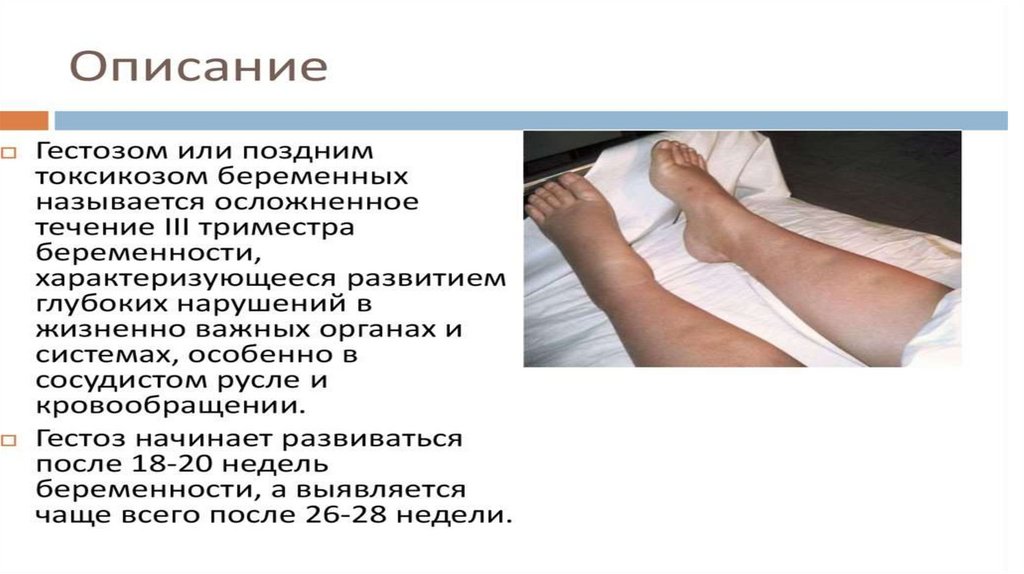 Описание

Гестозом или поздним токсикозом беременных называется осложненное течение III триместра беременности, характеризующееся развитием глубоких нарушений в жизненно важных органах и системах, особенно в сосудистом русле и кровообращении.

Гестоз начинает развиваться после 18-20 недель беременности, а выявляется чаще всего после 26-28 недели.